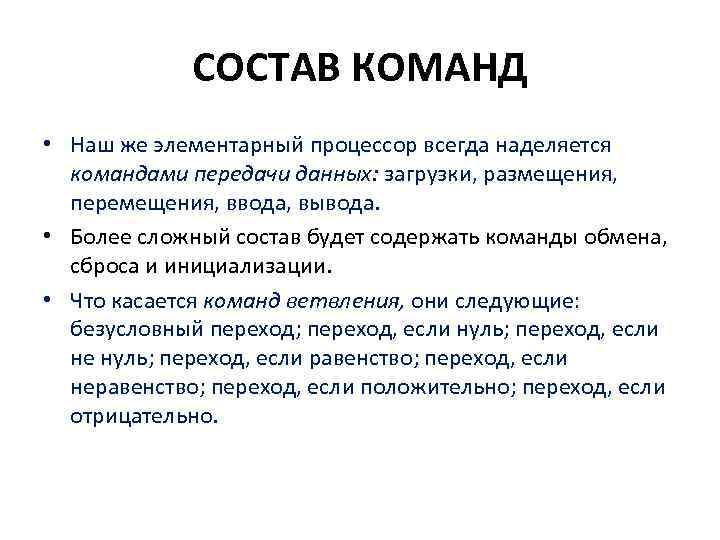 СОСТАВ КОМАНД

• Наш же элементарный процессор всегда наделяется командами передачи данных: загрузки, размещения, перемещения, ввода, вывода.

• Более сложный состав будет содержать команды обмена, сброса и инициализации.

• Что касается команд ветвления, они следующие: безусловный переход; переход, если нуль; переход, если не нуль; переход, если равенство; переход, если неравенство; переход, если положительно; переход, если отрицательно.